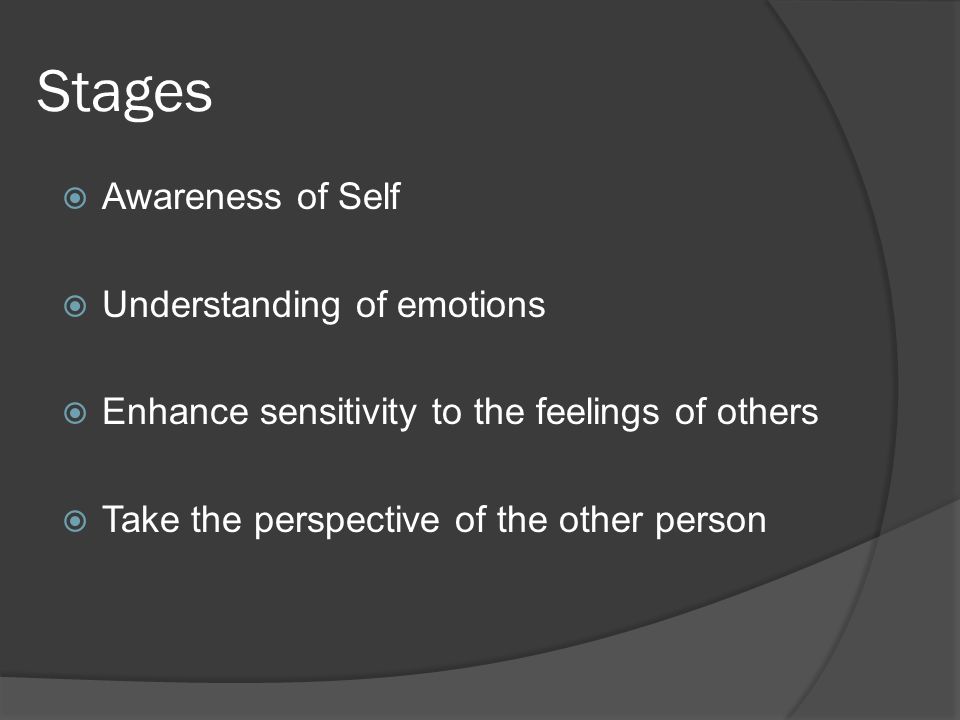 Stages

Awareness of Self

Understanding of emotions

Enhance sensitivity to the feelings of others

Take the perspective of the other person